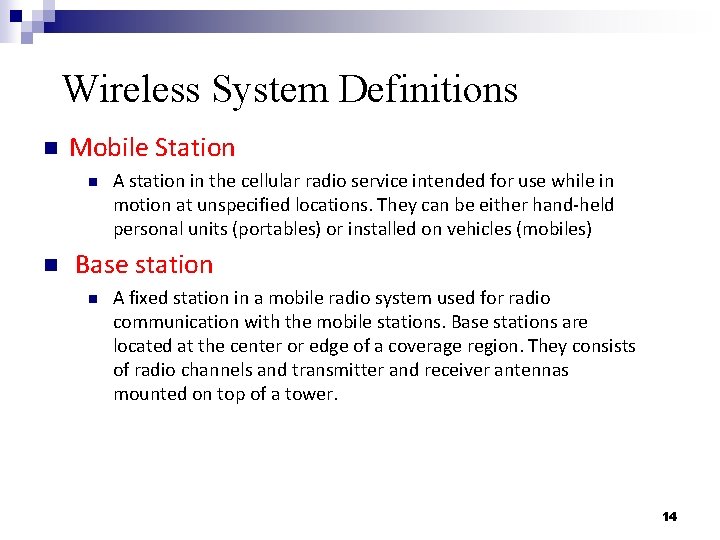 Wireless System Definitions

Mobile Station

A station in the cellular radio service intended for use while in motion at unspecified locations. They can be either hand-held personal units (portables) or installed on vehicles (mobiles)

Base station

A fixed station in a mobile radio system used for radio communication with the mobile stations. Base stations are located at the center or edge of a coverage region. They consists of radio channels and transmitter and receiver antennas mounted on top of a tower.

14